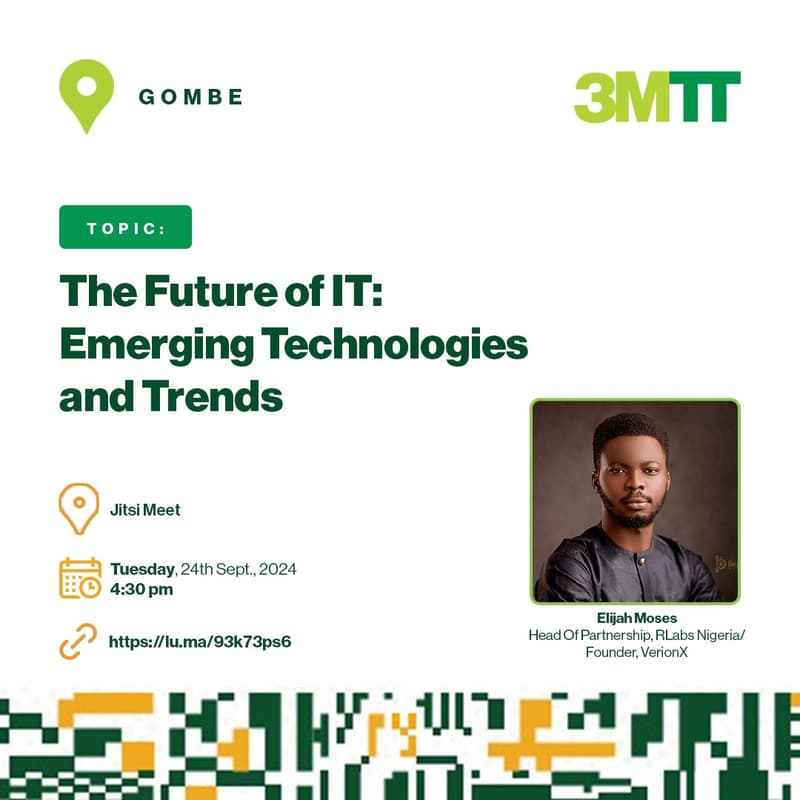 GOMBE

3MTT

TOPIC:

The Future of IT: Emerging Technologies and Trends

Jitsi Meet

Tuesday, 24th Sept., 2024
4:30 pm

https://lu.ma/93k73ps6

Elijah Moses
Head Of Partnership, RLabs Nigeria/ Founder, VerionX